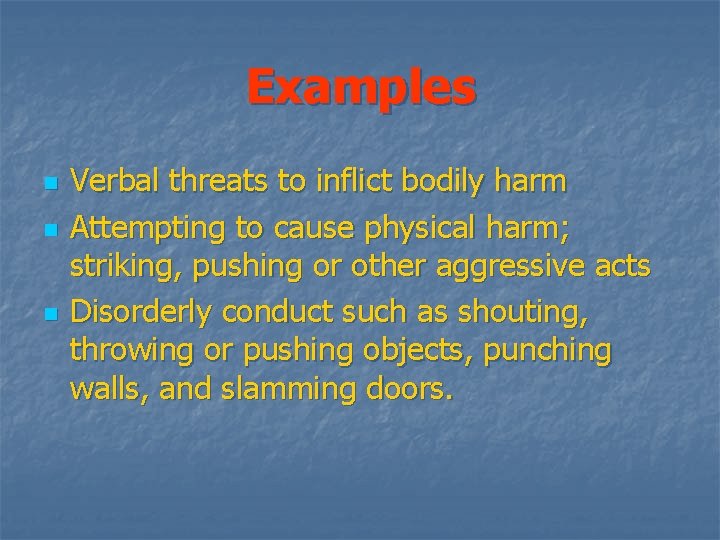 Examples

- Verbal threats to inflict bodily harm
- Attempting to cause physical harm; striking, pushing or other aggressive acts
- Disorderly conduct such as shouting, throwing or pushing objects, punching walls, and slamming doors.